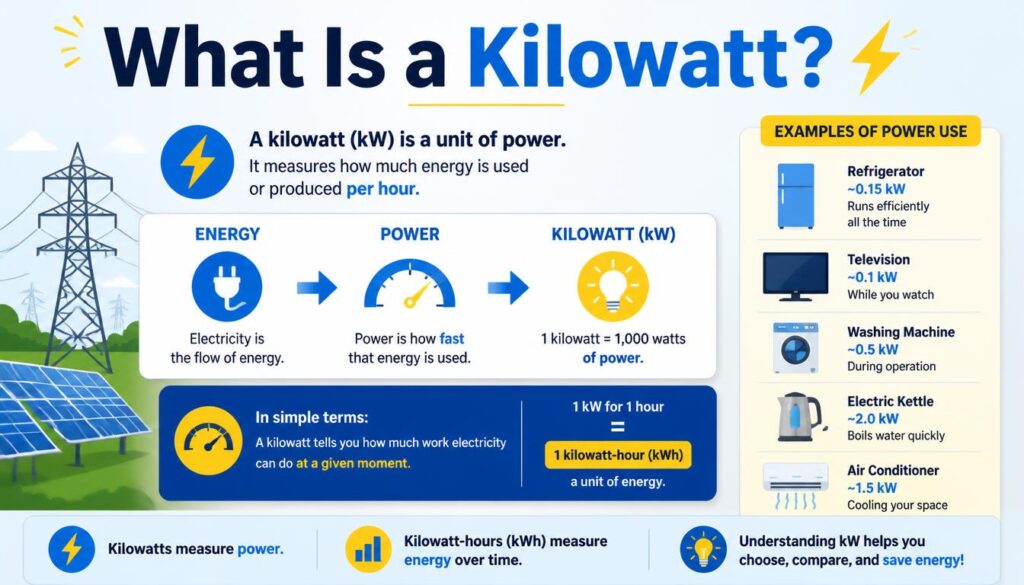 What Is a Kilowatt?

A kilowatt (kW) is a unit of power.
It measures how much energy is used or produced per hour.

ENERGY
Electricity is the flow of energy.

POWER
Power is how fast that energy is used.

KILOWATT (kW)
1 kilowatt = 1,000 watts of power.

In simple terms:
A kilowatt tells you how much work electricity can do at a given moment.

1 kW for 1 hour
=
1 kilowatt-hour (kWh)
a unit of energy.

EXAMPLES OF POWER USE

Refrigerator
~0.15 kW
Runs efficiently all the time

Television
~0.1 kW
While you watch

Washing Machine
~0.5 kW
During operation

Electric Kettle
~2.0 kW
Boils water quickly

Air Conditioner
~1.5 kW
Cooling your space

Kilowatts measure power.

Kilowatt-hours (kWh) measure energy over time.

Understanding kW helps you choose, compare, and save energy!